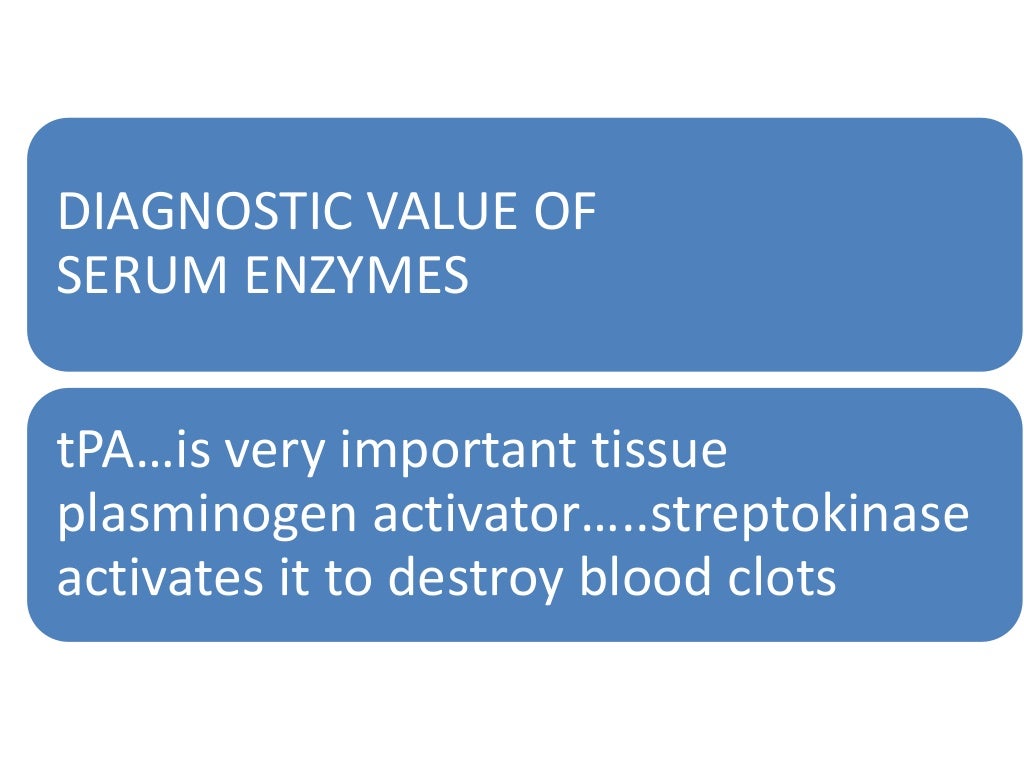 DIAGNOSTIC VALUE OF SERUM ENZYMES

tPA…is very important tissue plasminogen activator…..streptokinase activates it to destroy blood clots